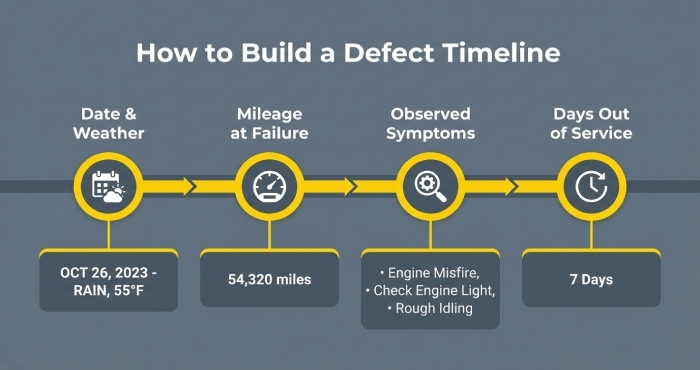 How to Build a Defect Timeline

Date & Weather

OCT 26, 2023 - RAIN, 55°F

Mileage at Failure

54,320 miles

Observed Symptoms

• Engine Misfire,
• Check Engine Light,
• Rough Idling

Days Out of Service

7 Days